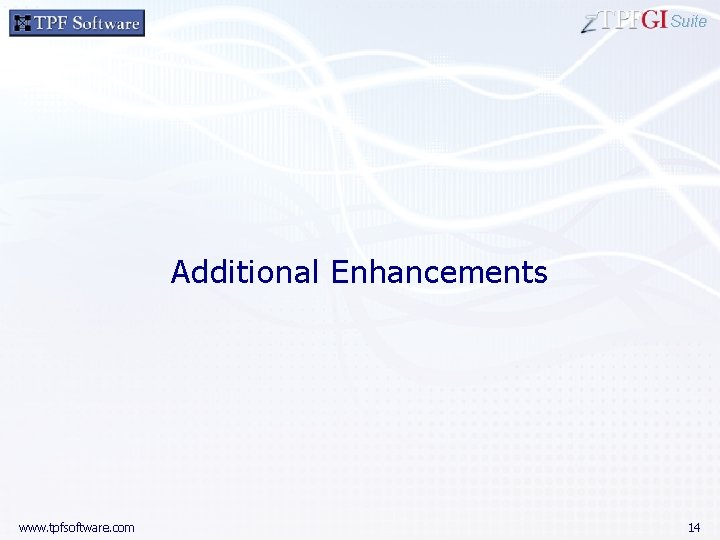 TPF Software

zTPFGI Suite

Additional Enhancements

www.tpfsoftware.com

14